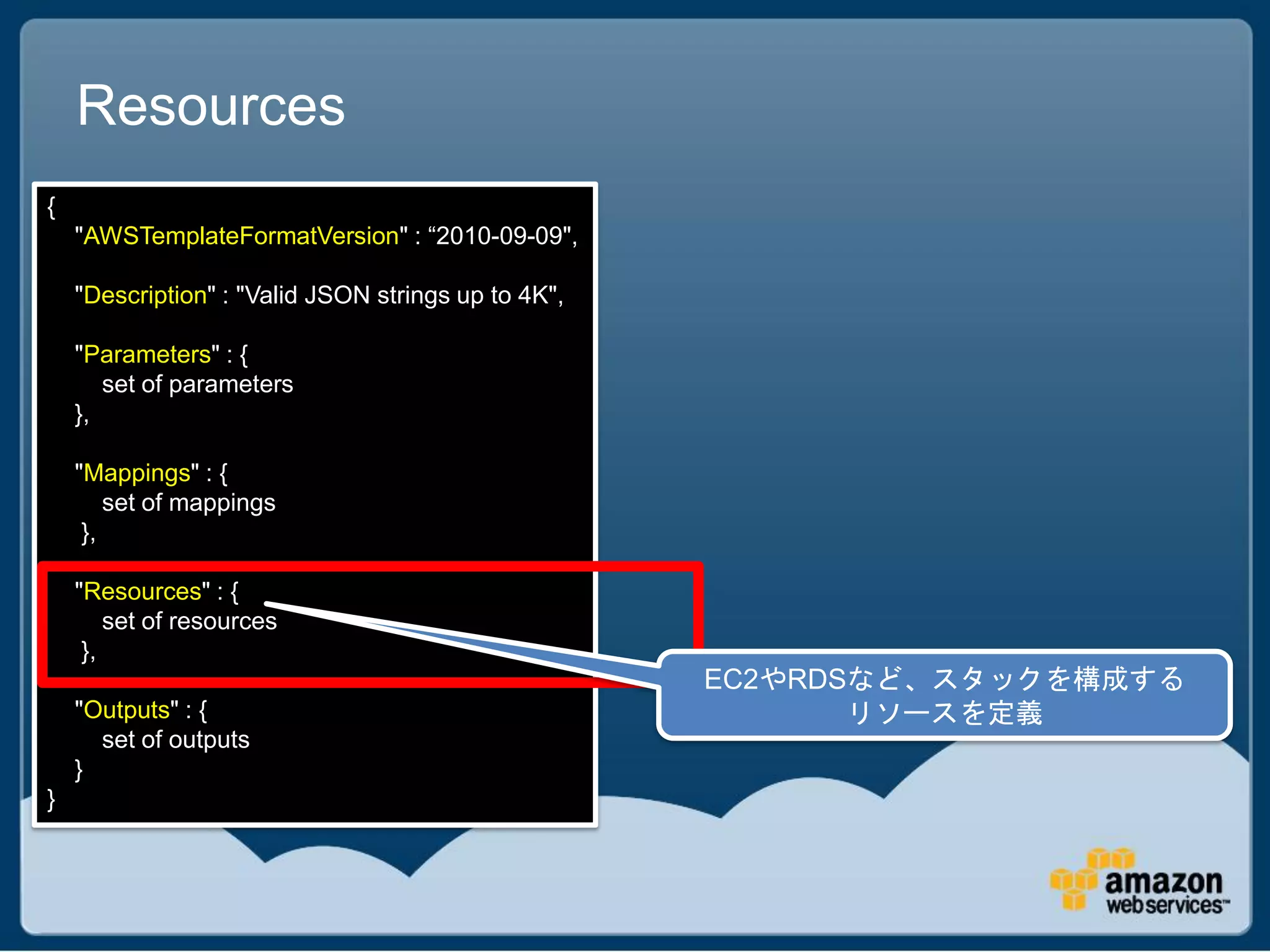 Resources

{
"AWSTemplateFormatVersion" : “2010-09-09",

"Description" : "Valid JSON strings up to 4K",

"Parameters" : {
set of parameters
},

"Mappings" : {
set of mappings
},

"Resources" : {
set of resources
},

"Outputs" : {
set of outputs
}
}

EC2やRDSなど、スタックを構成するリソースを定義

amazon webservices™